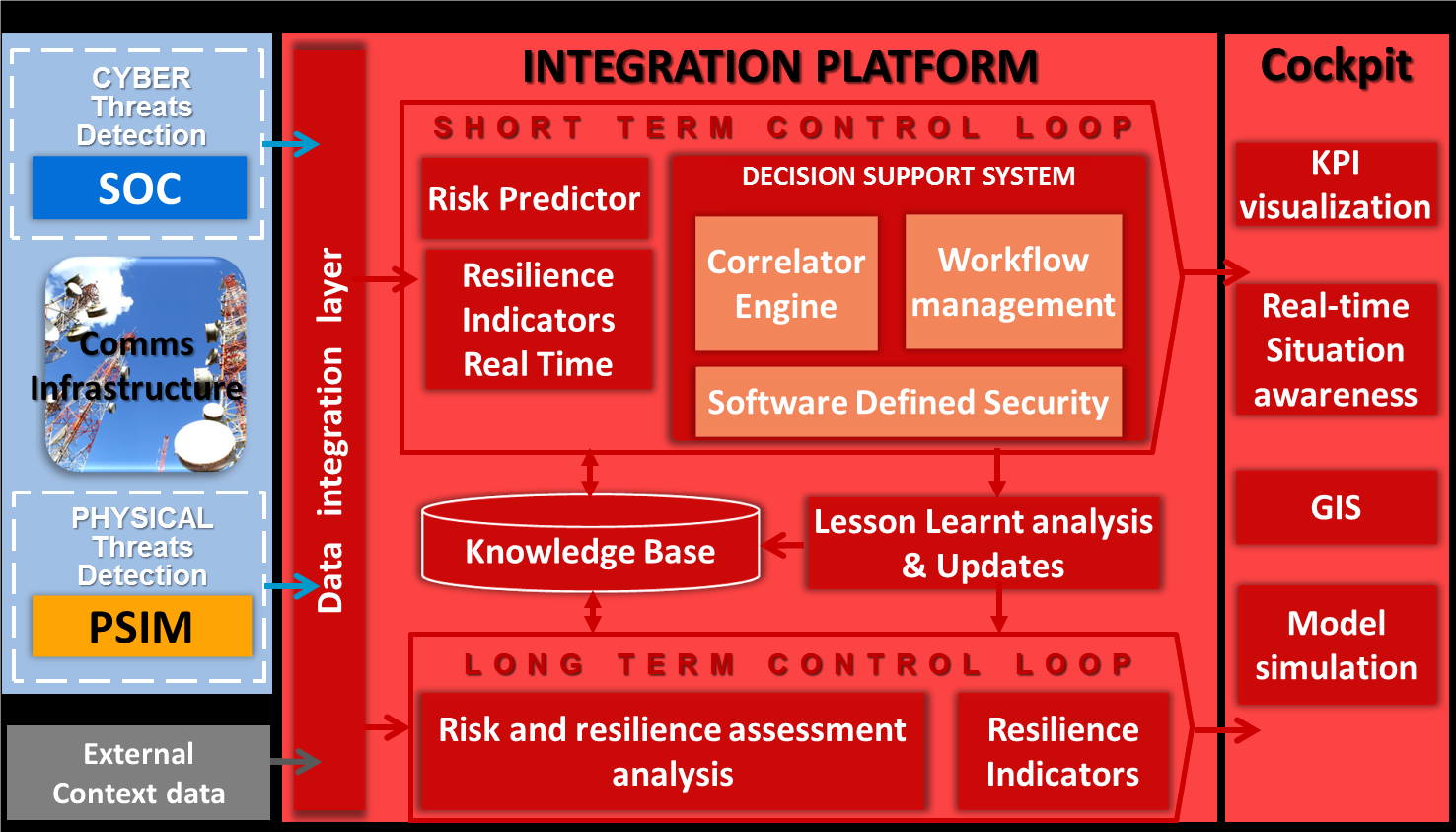 CYBER Threats Detection

SOC

Comms Infrastructure

PHYSICAL Threats Detection

PSIM

External Context data

Data integration layer

INTEGRATION PLATFORM

SHORT TERM CONTROL LOOP

Risk Predictor

Resilience Indicators Real Time

DECISION SUPPORT SYSTEM

Correlator Engine

Workflow management

Software Defined Security

Knowledge Base

Lesson Learnt analysis & Updates

LONG TERM CONTROL LOOP

Risk and resilience assessment analysis

Resilience Indicators

Cockpit

KPI visualization

Real-time Situation awareness

GIS

Model simulation